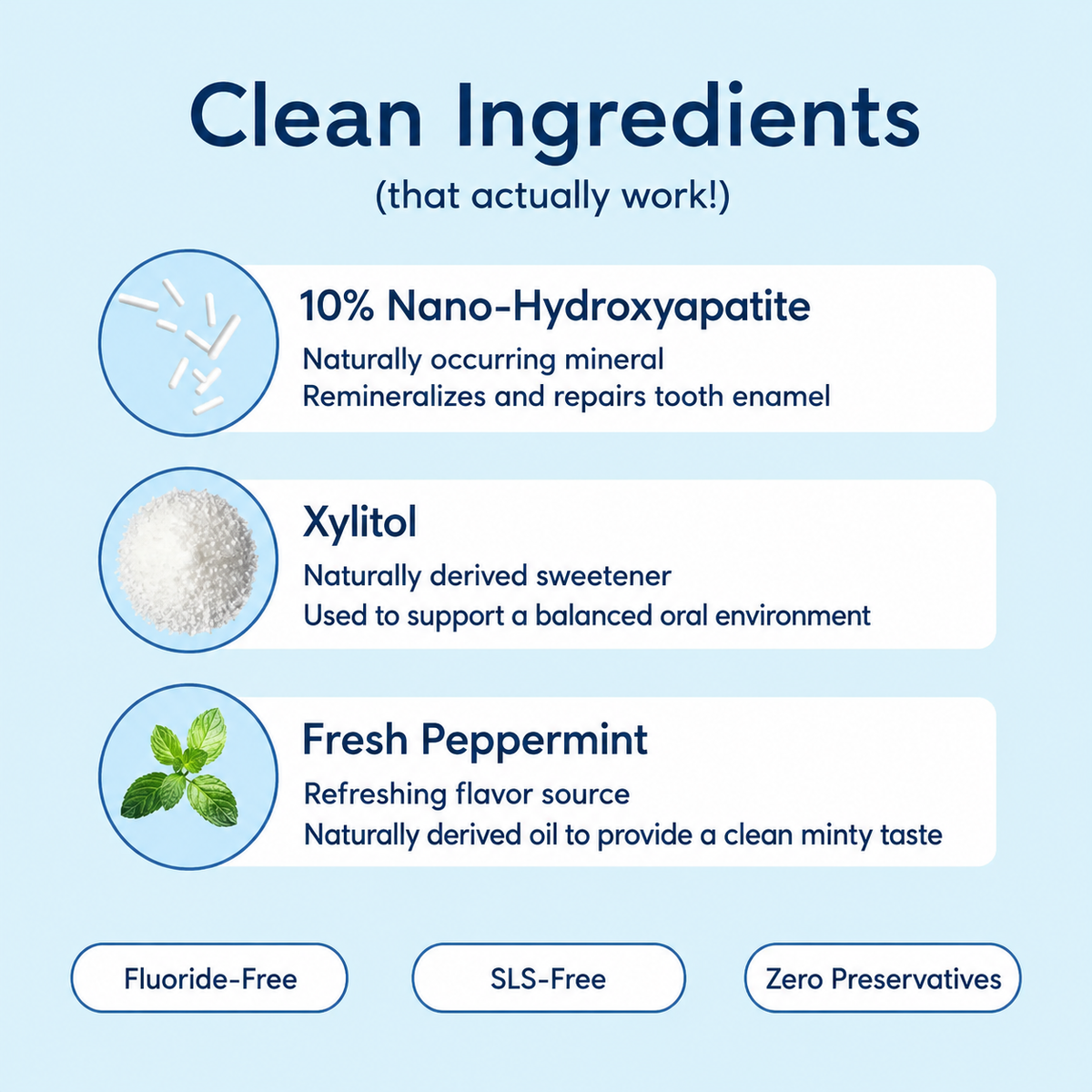 Clean Ingredients
(that actually work!)

10% Nano-Hydroxyapatite
Naturally occurring mineral
Remineralizes and repairs tooth enamel

Xylitol
Naturally derived sweetener
Used to support a balanced oral environment

Fresh Peppermint
Refreshing flavor source
Naturally derived oil to provide a clean minty taste

Fluoride-Free
SLS-Free
Zero Preservatives